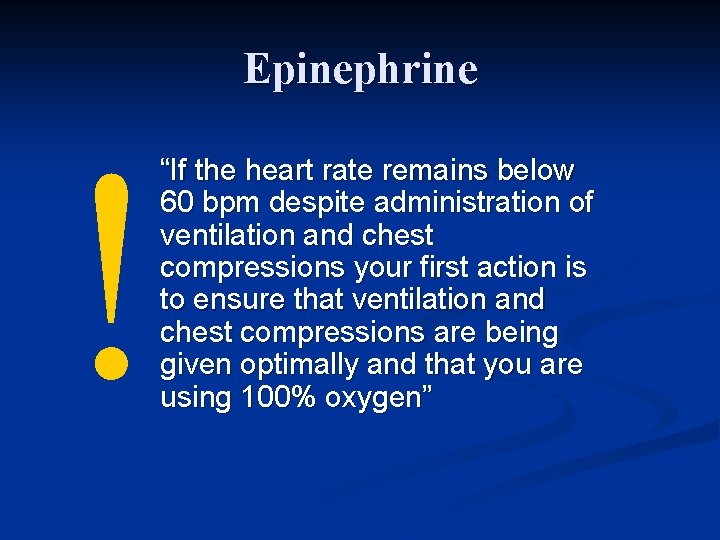 Epinephrine

!

“If the heart rate remains below 60 bpm despite administration of ventilation and chest compressions your first action is to ensure that ventilation and chest compressions are being given optimally and that you are using 100% oxygen”